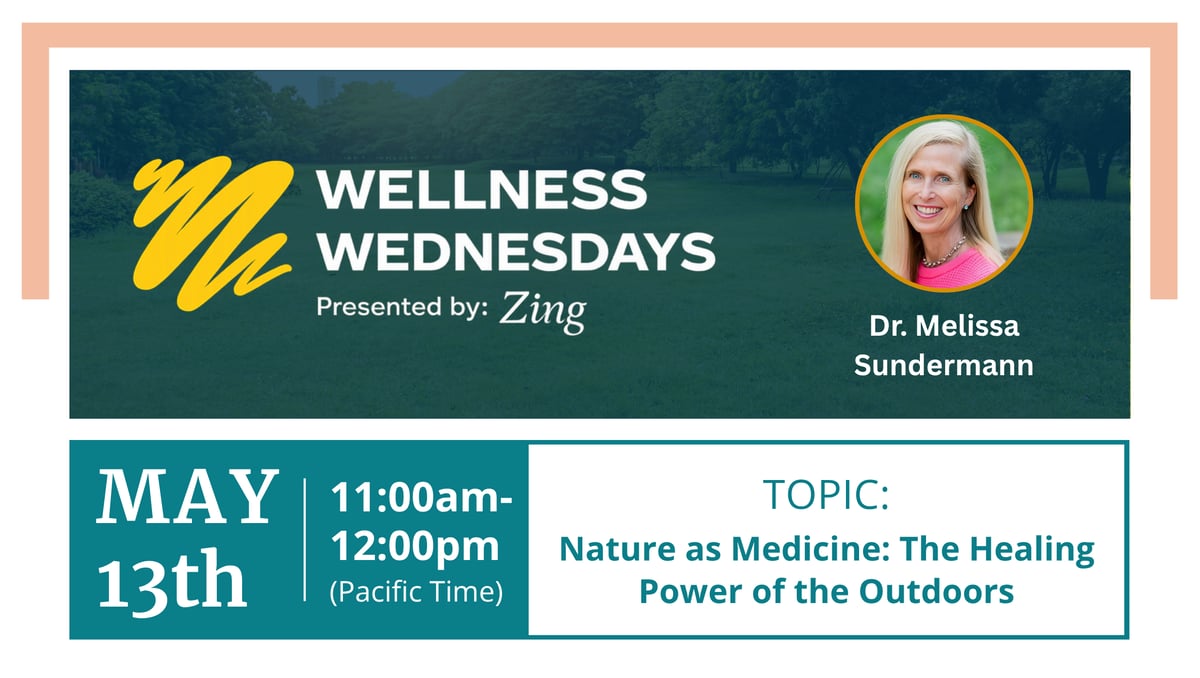 WELLNESS WEDNESDAYS

Presented by: Zing

Dr. Melissa Sundermann

MAY 13th

11:00am-12:00pm (Pacific Time)

TOPIC:

Nature as Medicine: The Healing Power of the Outdoors